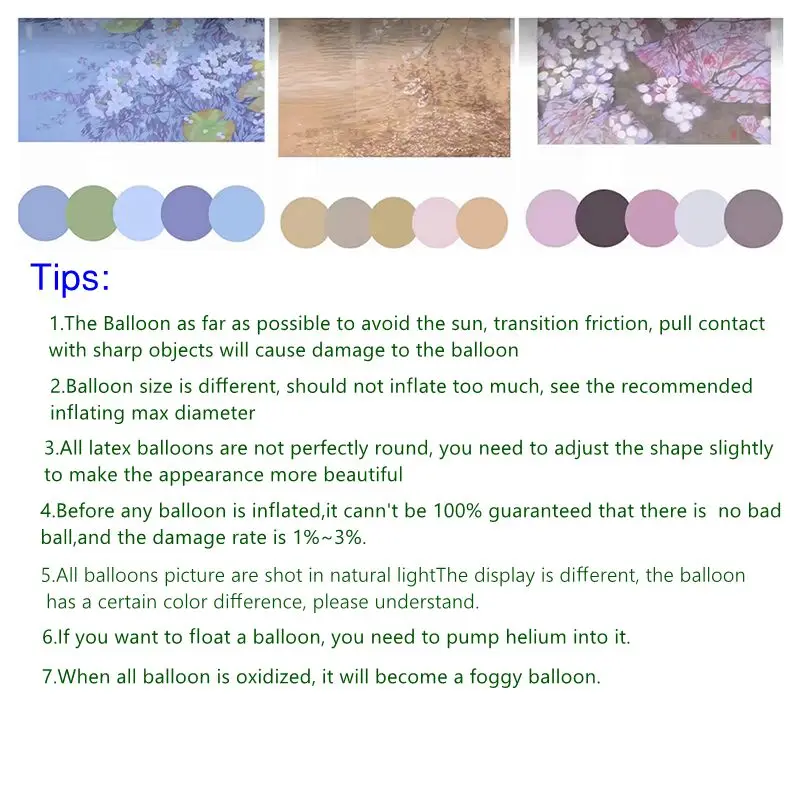 Tips:

1.The Balloon as far as possible to avoid the sun, transition friction, pull contact with sharp objects will cause damage to the balloon

2.Balloon size is different, should not inflate too much, see the recommended inflating max diameter

3.All latex balloons are not perfectly round, you need to adjust the shape slightly to make the appearance more beautiful

4.Before any balloon is inflated,it cann't be 100% guaranteed that there is no bad ball,and the damage rate is 1%~3%.

5.All balloons picture are shot in natural lightThe display is different, the balloon has a certain color difference, please understand.

6.If you want to float a balloon, you need to pump helium into it.

7.When all balloon is oxidized, it will become a foggy balloon.